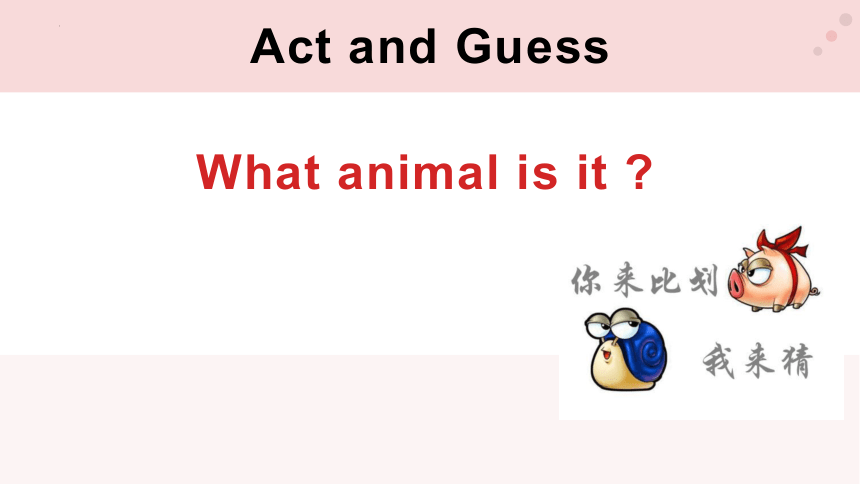 Act and Guess

What animal is it ?

你来比划

我来猜